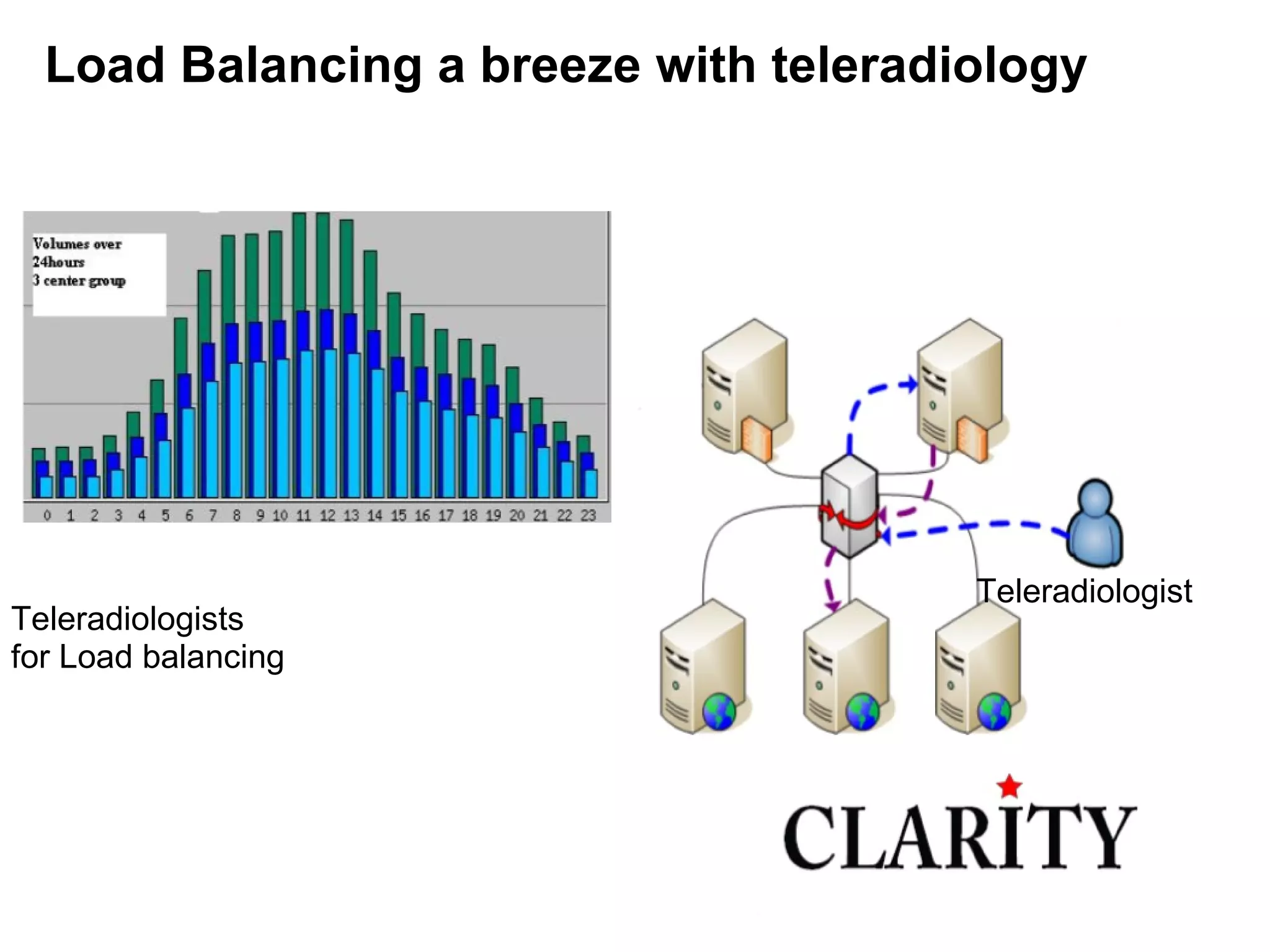 Load Balancing a breeze with teleradiology

Volumes over 24hours 3 center group

0 1 2 3 4 5 6 7 8 9 10 11 12 13 14 15 16 17 18 19 20 21 22 23

Teleradiologists for Load balancing

Teleradiologist

CLARITY